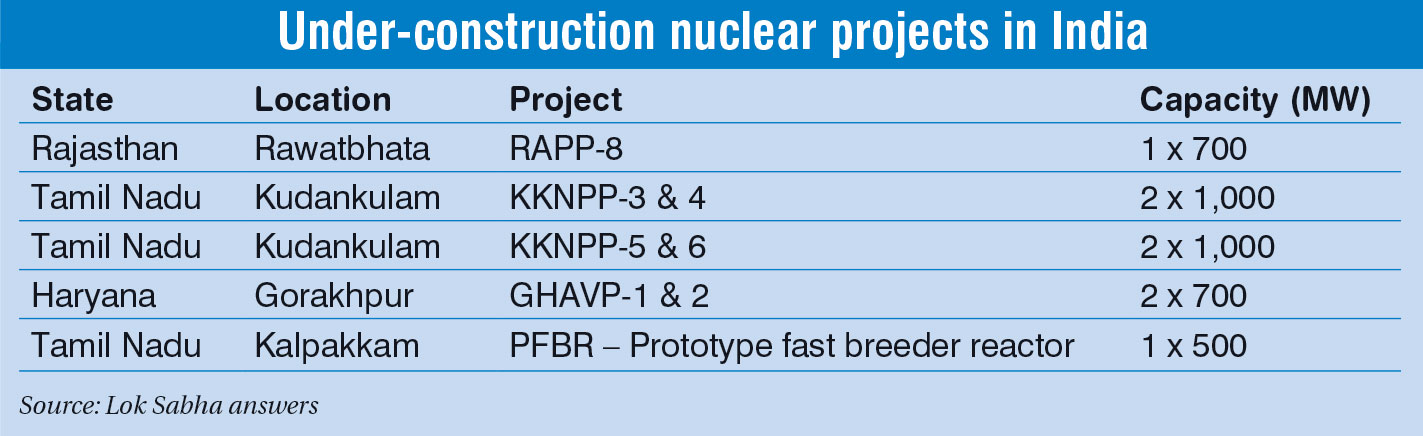 Under-construction nuclear projects in India

| State | Location | Project | Capacity (MW) |
|---|---|---|---|
| Rajasthan | Rawatbhata | RAPP-8 | 1 x 700 |
| Tamil Nadu | Kudankulam | KKNPP-3 & 4 | 2 x 1,000 |
| Tamil Nadu | Kudankulam | KKNPP-5 & 6 | 2 x 1,000 |
| Haryana | Gorakhpur | GHAVP-1 & 2 | 2 x 700 |
| Tamil Nadu | Kalpakkam | PFBR – Prototype fast breeder reactor | 1 x 500 |

Source: Lok Sabha answers